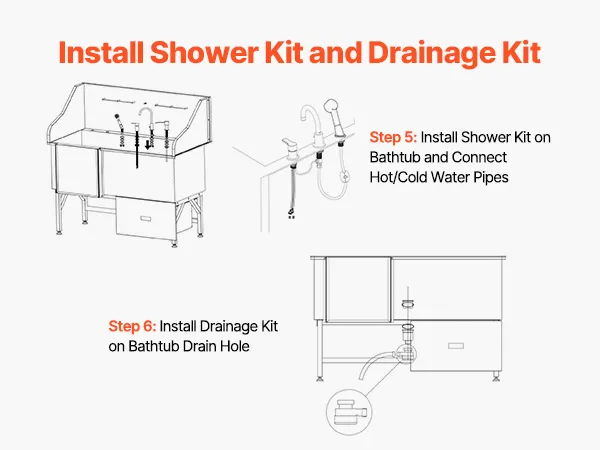 Install Shower Kit and Drainage Kit

Step 5: Install Shower Kit on Bathtub and Connect Hot/Cold Water Pipes

Step 6: Install Drainage Kit on Bathtub Drain Hole